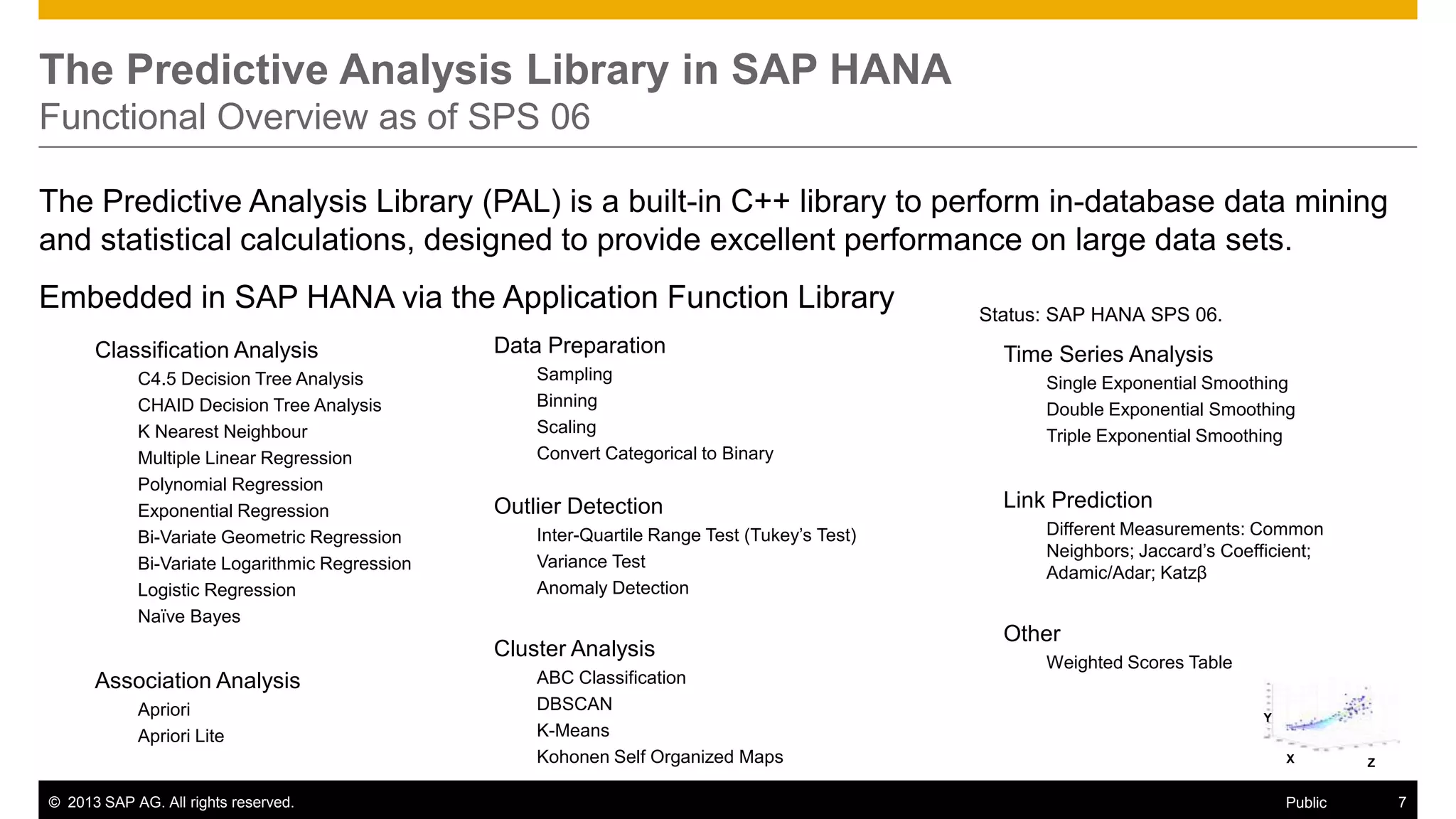 The Predictive Analysis Library in SAP HANA
Functional Overview as of SPS 06

The Predictive Analysis Library (PAL) is a built-in C++ library to perform in-database data mining and statistical calculations, designed to provide excellent performance on large data sets.

Embedded in SAP HANA via the Application Function Library

Classification Analysis
C4.5 Decision Tree Analysis
CHAID Decision Tree Analysis
K Nearest Neighbour
Multiple Linear Regression
Polynomial Regression
Exponential Regression
Bi-Variate Geometric Regression
Bi-Variate Logarithmic Regression
Logistic Regression
Naïve Bayes

Association Analysis
Apriori
Apriori Lite

Data Preparation
Sampling
Binning
Scaling
Convert Categorical to Binary

Outlier Detection
Inter-Quartile Range Test (Tukey's Test)
Variance Test
Anomaly Detection

Cluster Analysis
ABC Classification
DBSCAN
K-Means
Kohonen Self Organized Maps

Status: SAP HANA SPS 06.

Time Series Analysis
Single Exponential Smoothing
Double Exponential Smoothing
Triple Exponential Smoothing

Link Prediction
Different Measurements: Common Neighbors; Jaccard's Coefficient; Adamic/Adar; Katzβ

Other
Weighted Scores Table

Y
X
Z

© 2013 SAP AG. All rights reserved.
Public
7